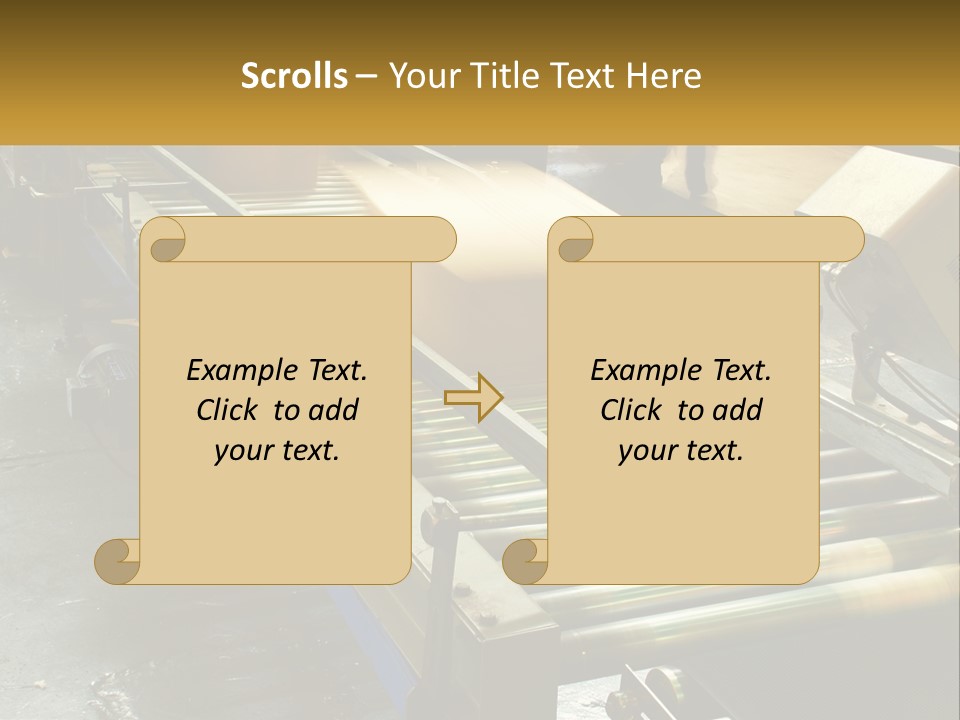 Scrolls – Your Title Text Here

Example Text. Click to add your text.

Example Text. Click to add your text.